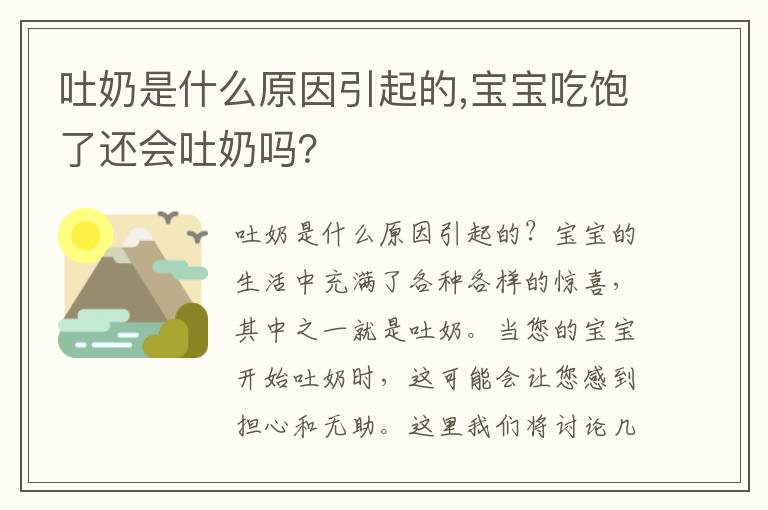 吐奶是什么原因引起的,宝宝吃饱了还会吐奶吗?

吐奶是什么原因引起的？宝宝的生活中充满了各种各样的惊喜，其中之一就是吐奶。当您的宝宝开始吐奶时，这可能会让您感到担心和无助。这里我们将讨论几